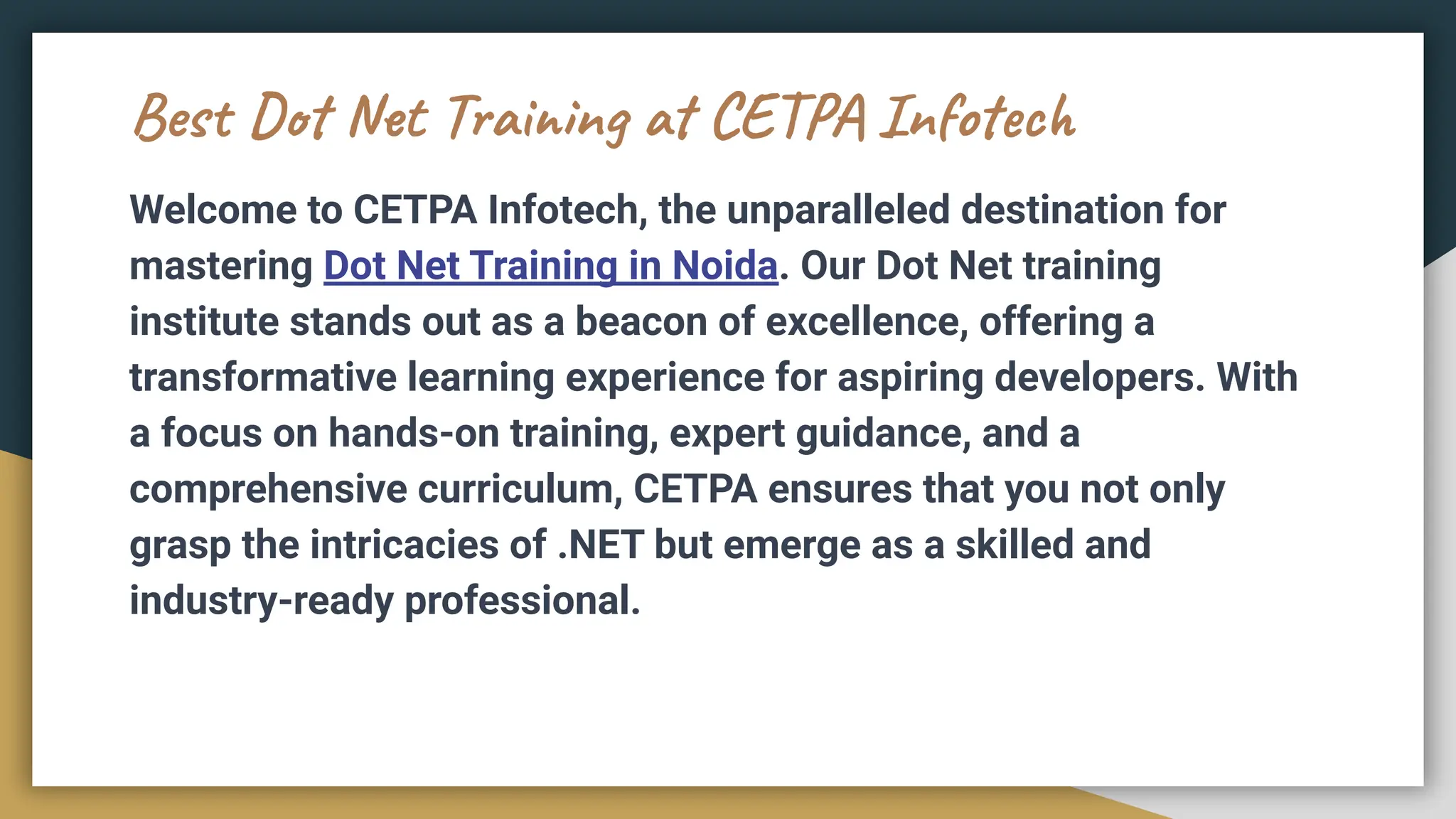 Best Dot Net Training at CETPA Infotech

Welcome to CETPA Infotech, the unparalleled destination for mastering Dot Net Training in Noida. Our Dot Net training institute stands out as a beacon of excellence, offering a transformative learning experience for aspiring developers. With a focus on hands-on training, expert guidance, and a comprehensive curriculum, CETPA ensures that you not only grasp the intricacies of .NET but emerge as a skilled and industry-ready professional.